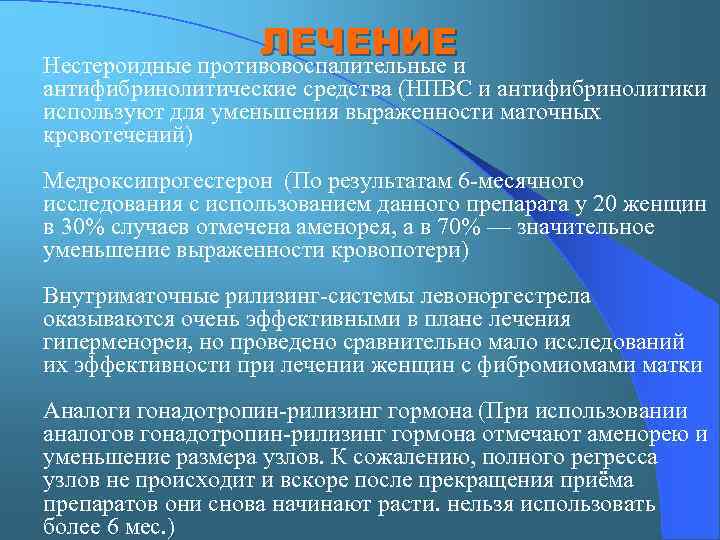 ЛЕЧЕНИЕ

Нестероидные противовоспалительные и антифибринолитические средства (НПВС и антифибринолитики используют для уменьшения выраженности маточных кровотечений)

Медроксипрогестерон (По результатам 6-месячного исследования с использованием данного препарата у 20 женщин в 30% случаев отмечена аменорея, а в 70% — значительное уменьшение выраженности кровопотери)

Внутриматочные рилизинг-системы левоноргестрела оказываются очень эффективными в плане лечения гиперменореи, но проведено сравнительно мало исследований их эффективности при лечении женщин с фибромиомами матки

Аналоги гонадотропин-рилизинг гормона (При использовании аналогов гонадотропин-рилизинг гормона отмечают аменорею и уменьшение размера узлов. К сожалению, полного регресса узлов не происходит и вскоре после прекращения приёма препаратов они снова начинают расти. нельзя использовать более 6 мес.)